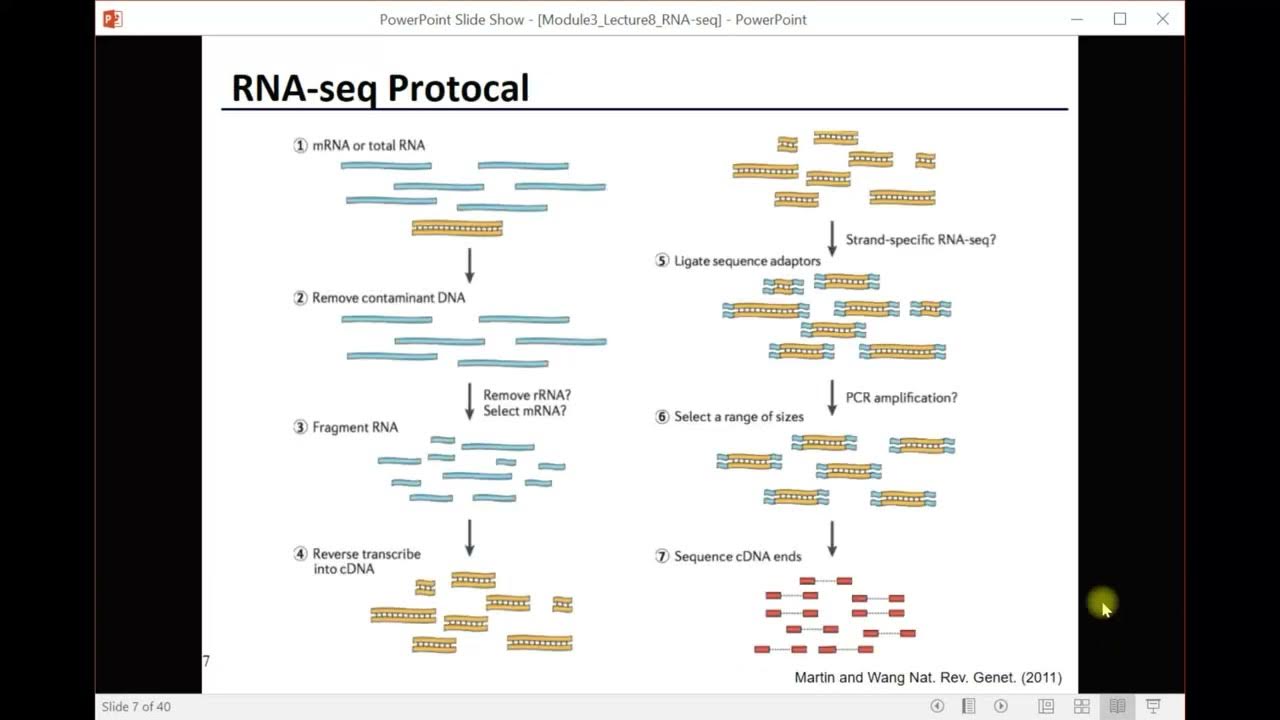 PowerPoint Slide Show - [Module3_Lecture8_RNA-seq] - PowerPoint

RNA-seq Protocal

① mRNA or total RNA

② Remove contaminant DNA

Remove rRNA?
Select mRNA?

③ Fragment RNA

④ Reverse transcribe into cDNA

Strand-specific RNA-seq?

⑤ Ligate sequence adaptors

PCR amplification?

⑥ Select a range of sizes

⑦ Sequence cDNA ends

7

Martin and Wang Nat. Rev. Genet. (2011)

Slide 7 of 40